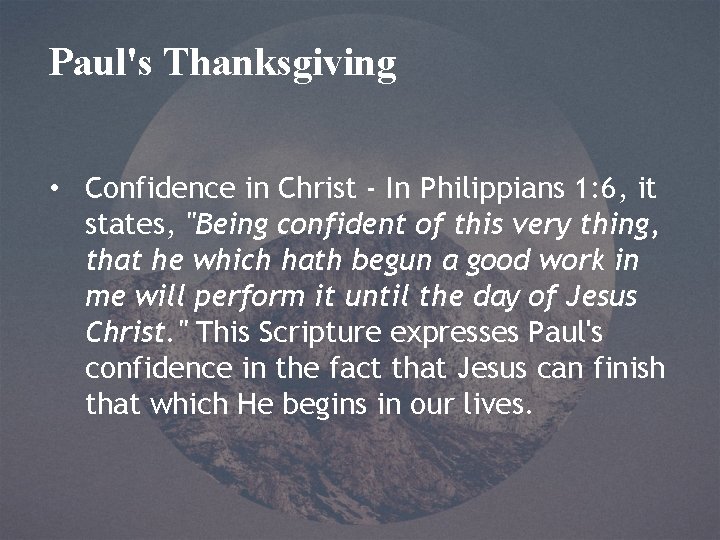 Paul's Thanksgiving

• Confidence in Christ - In Philippians 1:6, it states, "Being confident of this very thing, that he which hath begun a good work in me will perform it until the day of Jesus Christ." This Scripture expresses Paul's confidence in the fact that Jesus can finish that which He begins in our lives.